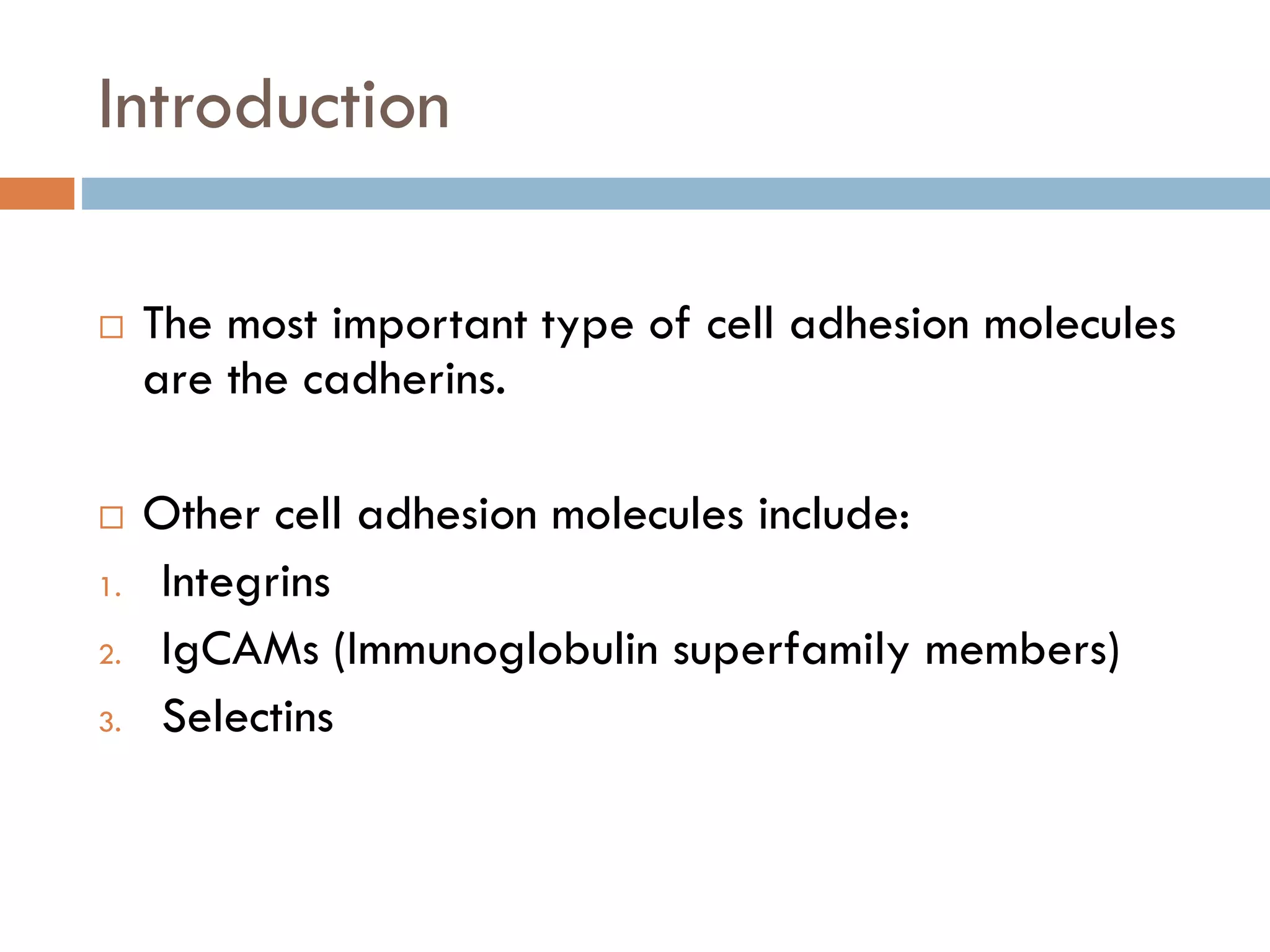 Introduction

□ The most important type of cell adhesion molecules are the cadherins.

□ Other cell adhesion molecules include:
1. Integrins
2. IgCAMs (Immunoglobulin superfamily members)
3. Selectins